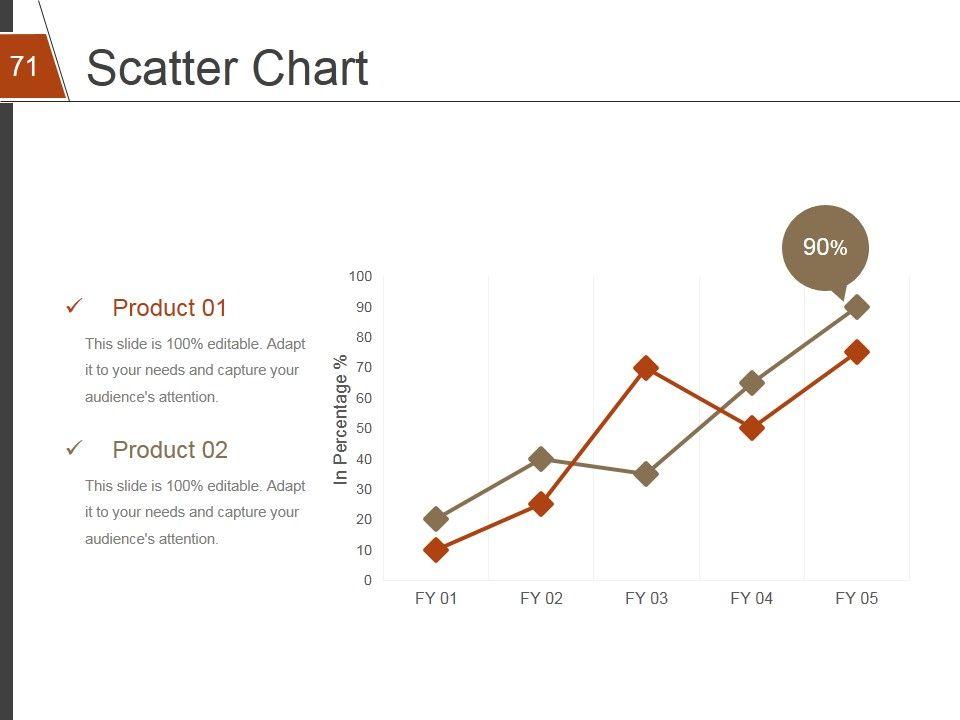 71

Scatter Chart

✓ Product 01

This slide is 100% editable. Adapt it to your needs and capture your audience's attention.

✓ Product 02

This slide is 100% editable. Adapt it to your needs and capture your audience's attention.

90%

In Percentage %

100
90
80
70
60
50
40
30
20
10
0

FY 01 FY 02 FY 03 FY 04 FY 05